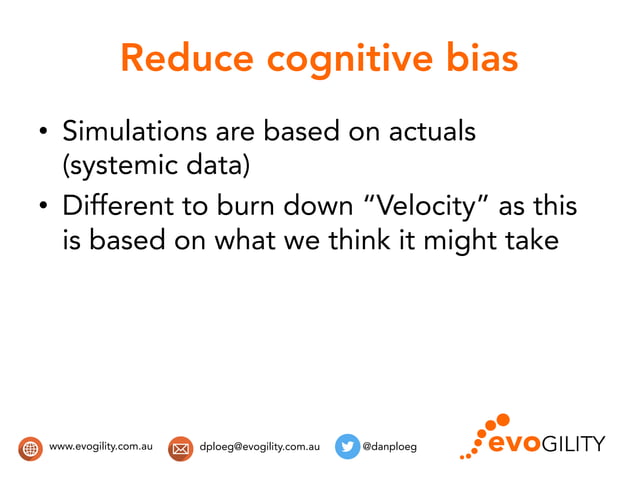 Reduce cognitive bias

• Simulations are based on actuals (systemic data)
• Different to burn down "Velocity" as this is based on what we think it might take

www.evogility.com.au dploeg@evogility.com.au @danploeg

evoGILITY